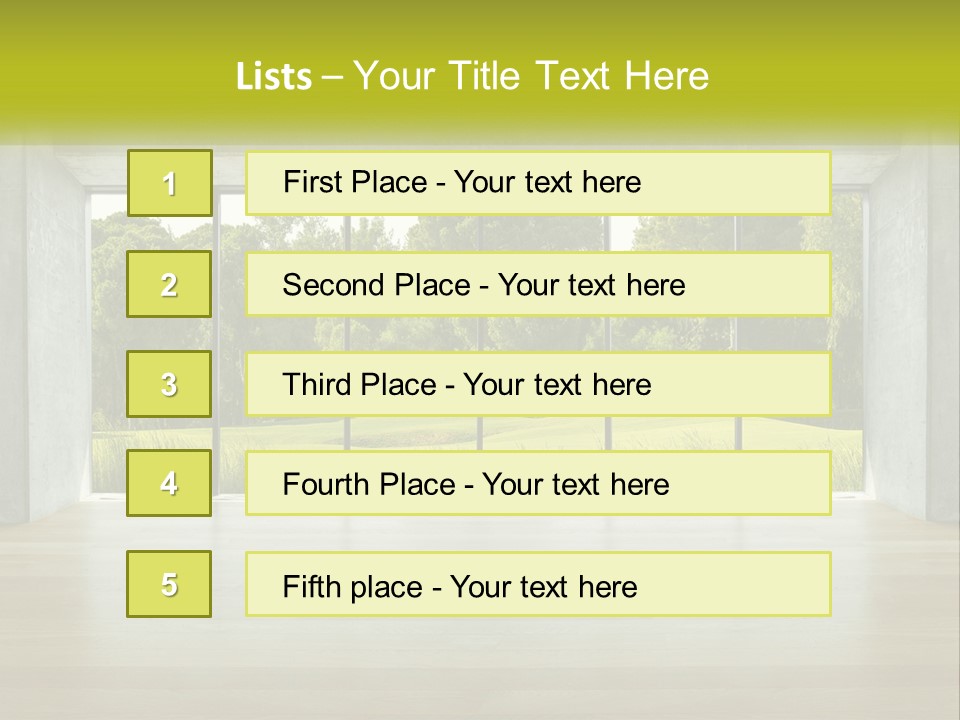 Lists – Your Title Text Here

1 First Place - Your text here

2 Second Place - Your text here

3 Third Place - Your text here

4 Fourth Place - Your text here

5 Fifth place - Your text here